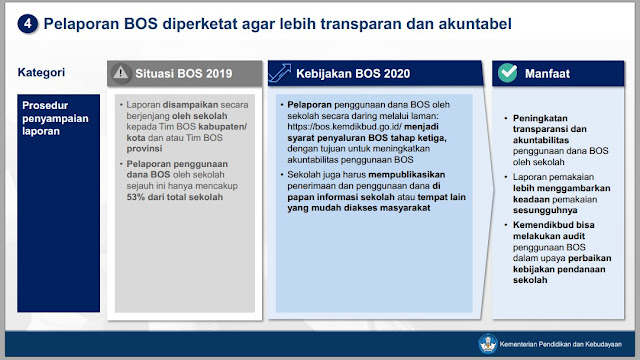 4 Pelaporan BOS diperketat agar lebih transparan dan akuntabel

Kategori

Prosedur penyampaian laporan

Situasi BOS 2019

• Laporan disampaikan secara berjenjang oleh sekolah kepada Tim BOS kabupaten/ kota dan atau Tim BOS provinsi

• Pelaporan penggunaan dana BOS oleh sekolah sejauh ini hanya mencakup 53% dari total sekolah

Kebijakan BOS 2020

• Pelaporan penggunaan dana BOS oleh sekolah secara daring melalui laman: https://bos.kemdikbud.go.id/ menjadi syarat penyaluran BOS tahap ketiga, dengan tujuan untuk meningkatkan akuntabilitas penggunaan BOS

• Sekolah juga harus mempublikasikan penerimaan dan penggunaan dana di papan informasi sekolah atau tempat lain yang mudah diakses masyarakat

Manfaat

• Peningkatan transparansi dan akuntabilitas penggunaan dana BOS oleh sekolah

• Laporan pemakaian lebih menggambarkan keadaan pemakaian sesungguhnya

• Kemendikbud bisa melakukan audit penggunaan BOS dalam upaya perbaikan kebijakan pendanaan sekolah

Kementerian Pendidikan dan Kebudayaan